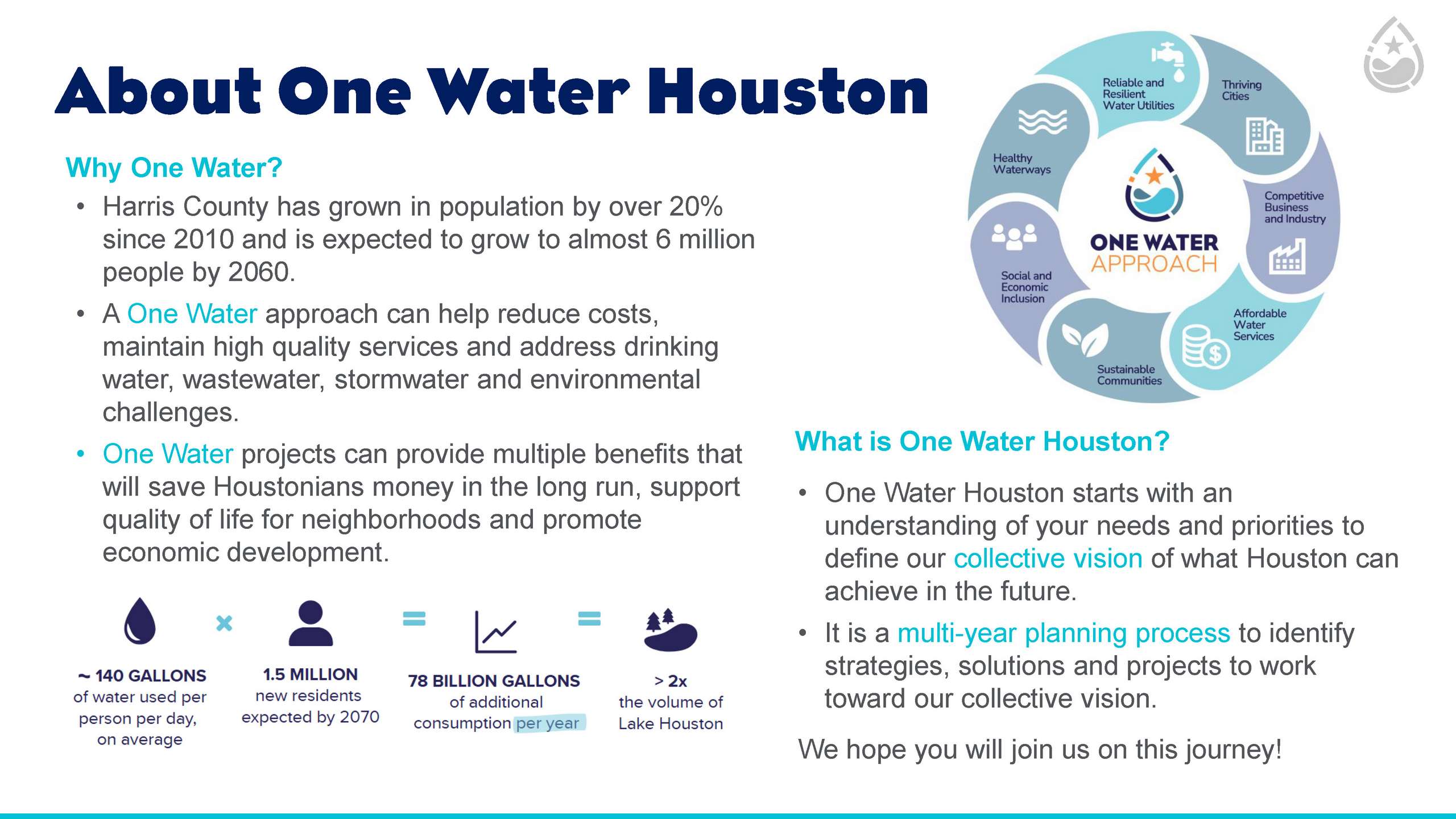 About One Water Houston

Why One Water?

• Harris County has grown in population by over 20% since 2010 and is expected to grow to almost 6 million people by 2060.

• A One Water approach can help reduce costs, maintain high quality services and address drinking water, wastewater, stormwater and environmental challenges.

• One Water projects can provide multiple benefits that will save Houstonians money in the long run, support quality of life for neighborhoods and promote economic development.

~ 140 GALLONS of water used per person per day, on average

×

1.5 MILLION new residents expected by 2070

=

78 BILLION GALLONS of additional consumption per year

=

> 2x the volume of Lake Houston

Reliable and Resilient Water Utilities

Thriving Cities

Competitive Business and Industry

Affordable Water Services

Sustainable Communities

Social and Economic Inclusion

Healthy Waterways

ONE WATER APPROACH

What is One Water Houston?

• One Water Houston starts with an understanding of your needs and priorities to define our collective vision of what Houston can achieve in the future.

• It is a multi-year planning process to identify strategies, solutions and projects to work toward our collective vision.

We hope you will join us on this journey!